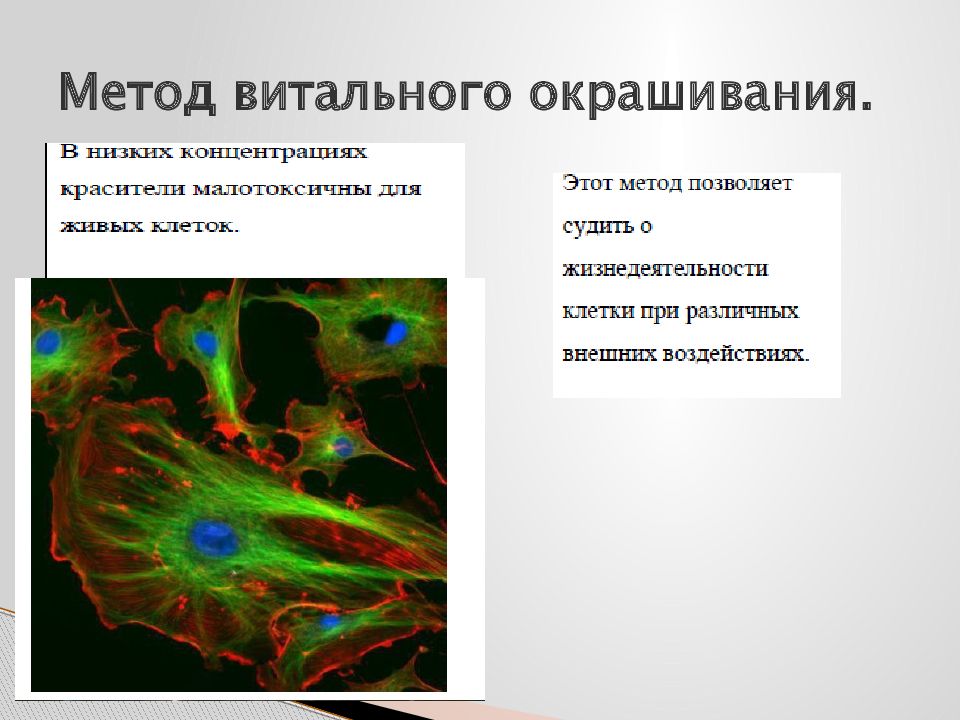 Метод витального окрашивания.

В низких концентрациях красители малотоксичны для живых клеток.

Этот метод позволяет судить о жизнедеятельности клетки при различных внешних воздействиях.